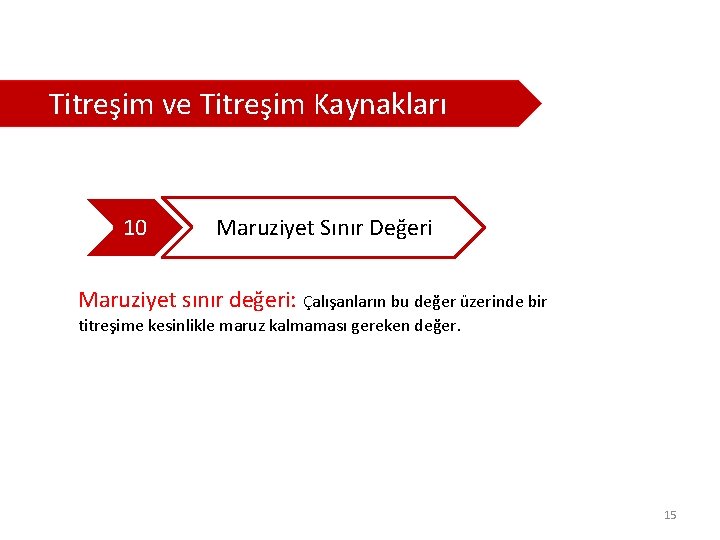 Titreşim ve Titreşim Kaynakları

10

Maruziyet Sınır Değeri

Maruziyet sınır değeri: Çalışanların bu değer üzerinde bir titreşime kesinlikle maruz kalmaması gereken değer.

15